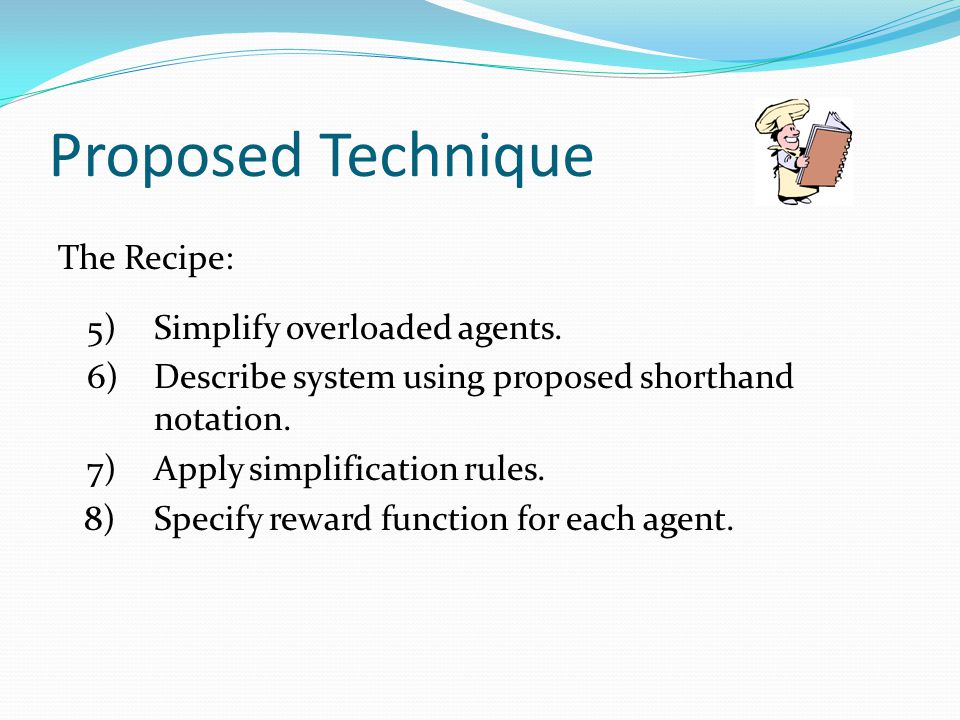 Proposed Technique

The Recipe:

5) Simplify overloaded agents.
6) Describe system using proposed shorthand notation.
7) Apply simplification rules.
8) Specify reward function for each agent.